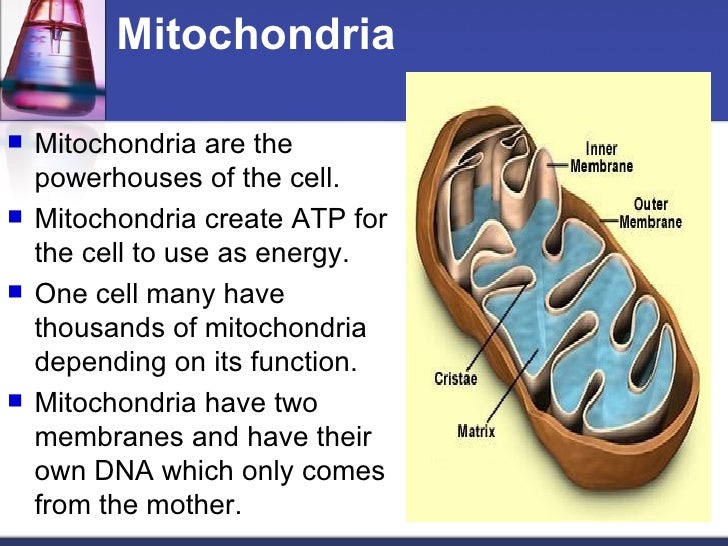 Mitochondria

- Mitochondria are the powerhouses of the cell.
- Mitochondria create ATP for the cell to use as energy.
- One cell many have thousands of mitochondria depending on its function.
- Mitochondria have two membranes and have their own DNA which only comes from the mother.

Inner Membrane
Outer Membrane
Cristae
Matrix